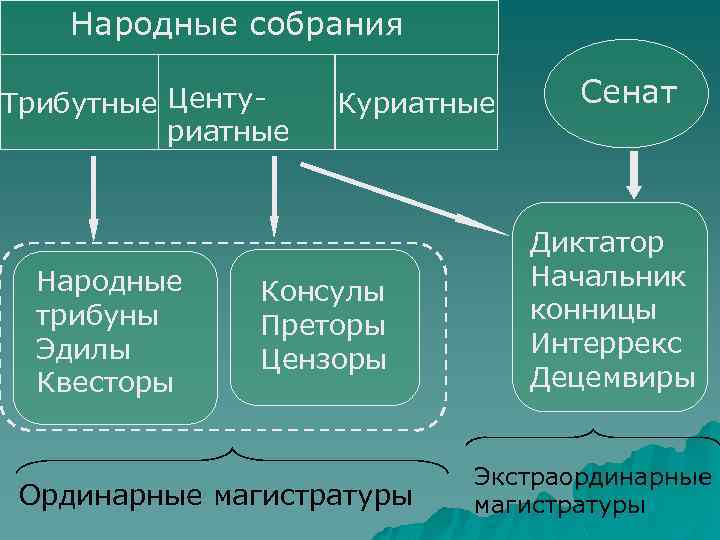 Народные собрания

Трибутные

Центуриатные

Куриатные

Сенат

Народные трибуны
Эдилы
Квесторы

Консулы
Преторы
Цензоры

Диктатор
Начальник конницы
Интеррекс
Децемвиры

Ординарные магистратуры

Экстраординарные магистратуры